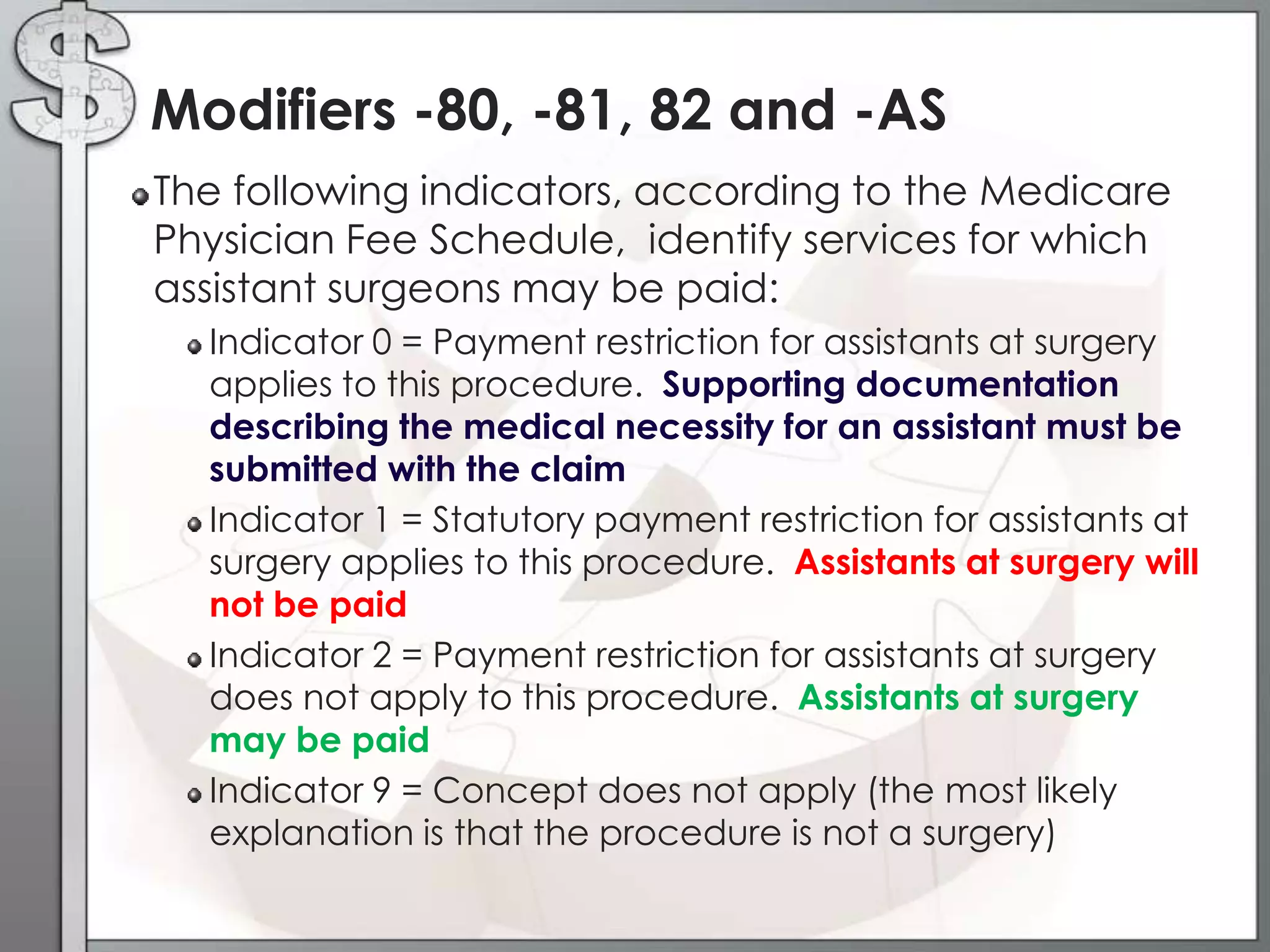 Modifiers -80, -81, 82 and -AS

The following indicators, according to the Medicare Physician Fee Schedule, identify services for which assistant surgeons may be paid:

Indicator 0 = Payment restriction for assistants at surgery applies to this procedure. Supporting documentation describing the medical necessity for an assistant must be submitted with the claim

Indicator 1 = Statutory payment restriction for assistants at surgery applies to this procedure. Assistants at surgery will not be paid

Indicator 2 = Payment restriction for assistants at surgery does not apply to this procedure. Assistants at surgery may be paid

Indicator 9 = Concept does not apply (the most likely explanation is that the procedure is not a surgery)